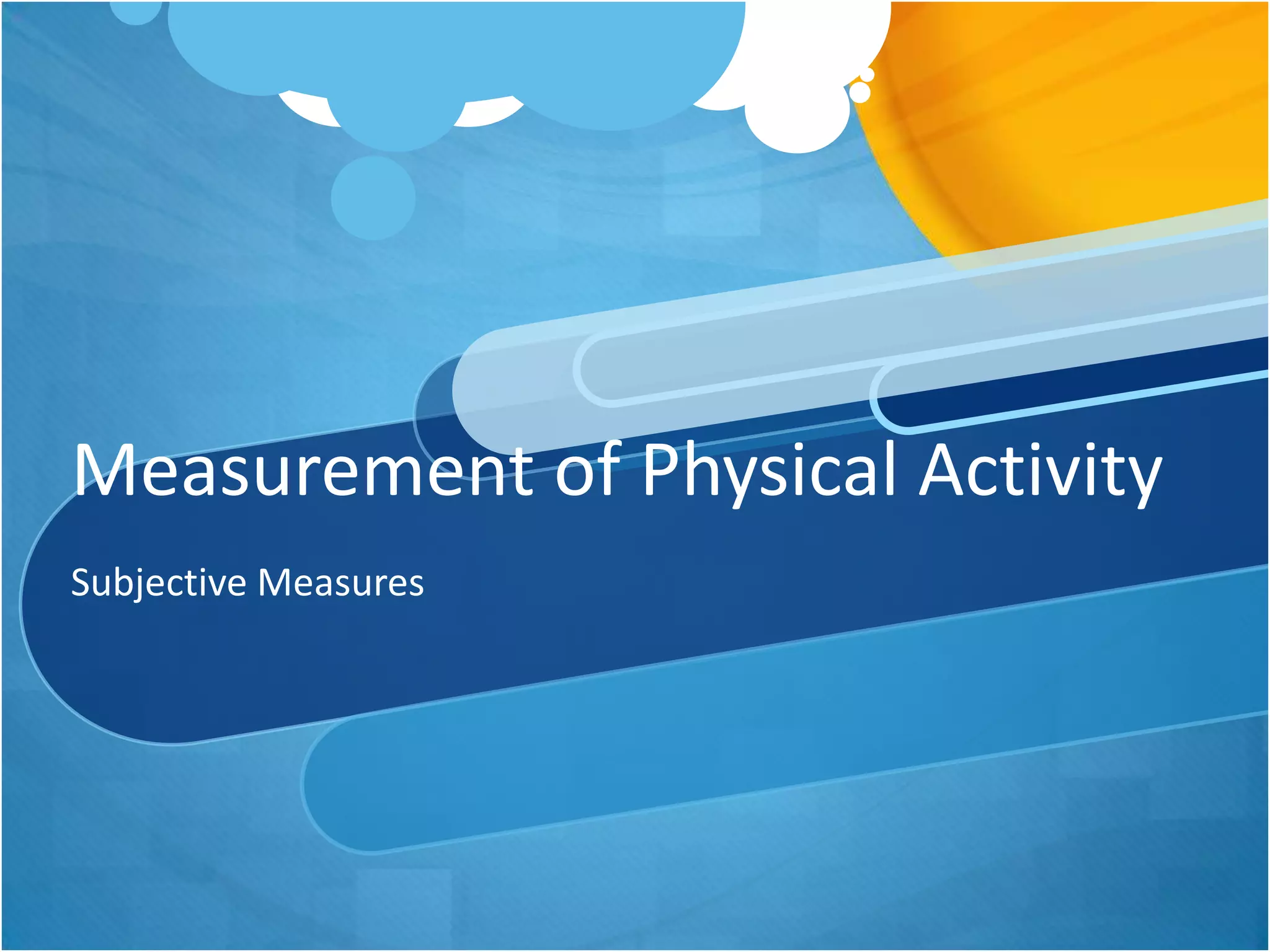 Measurement of Physical Activity

Subjective Measures